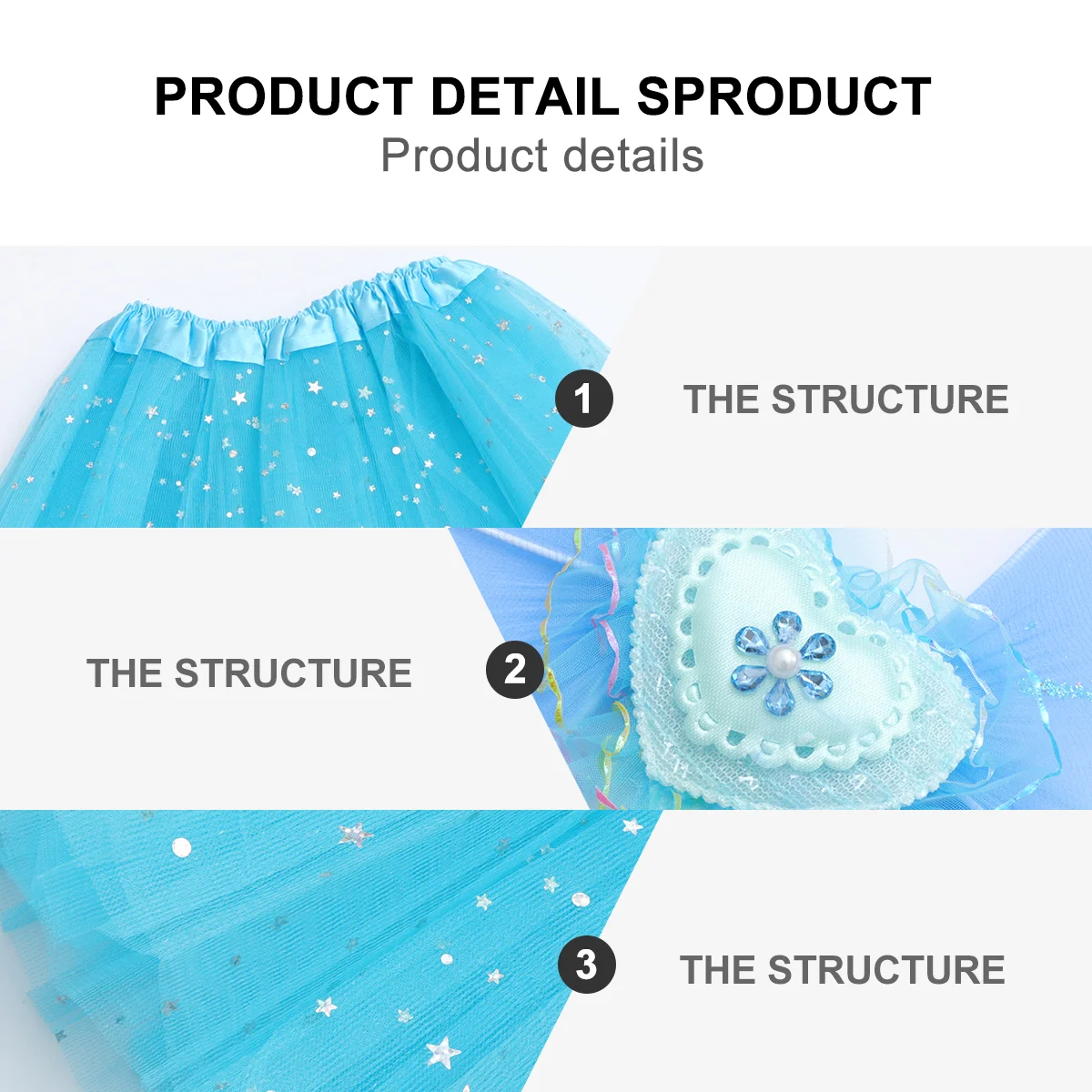 PRODUCT DETAIL SPRODUCT
Product details

1

THE STRUCTURE

THE STRUCTURE

2

3

THE STRUCTURE